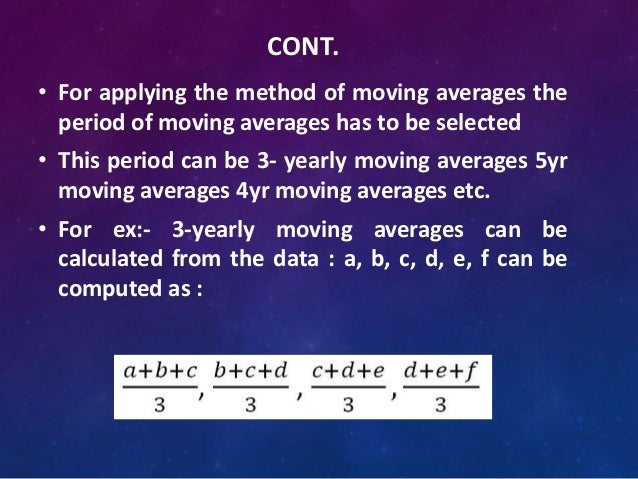 CONT.

• For applying the method of moving averages the period of moving averages has to be selected

• This period can be 3- yearly moving averages 5yr moving averages 4yr moving averages etc.

• For ex:- 3-yearly moving averages can be calculated from the data : a, b, c, d, e, f can be computed as :

$\frac{a+b+c}{3}, \frac{b+c+d}{3}, \frac{c+d+e}{3}, \frac{d+e+f}{3}$